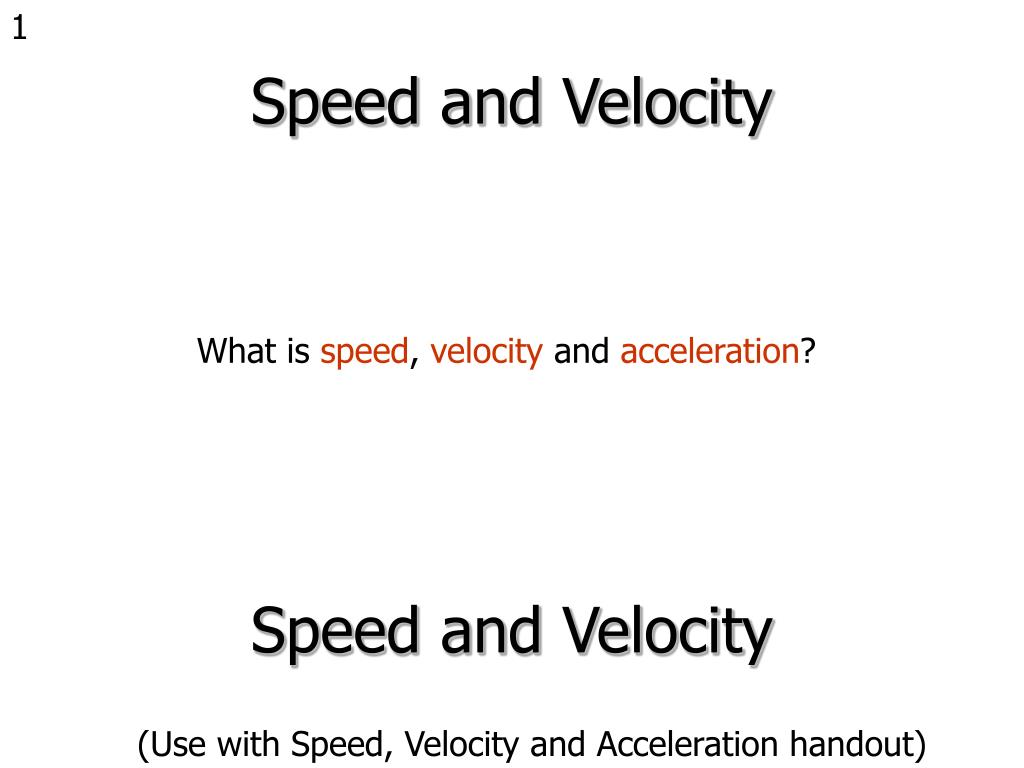 1

Speed and Velocity

What is speed, velocity and acceleration?

Speed and Velocity

(Use with Speed, Velocity and Acceleration handout)